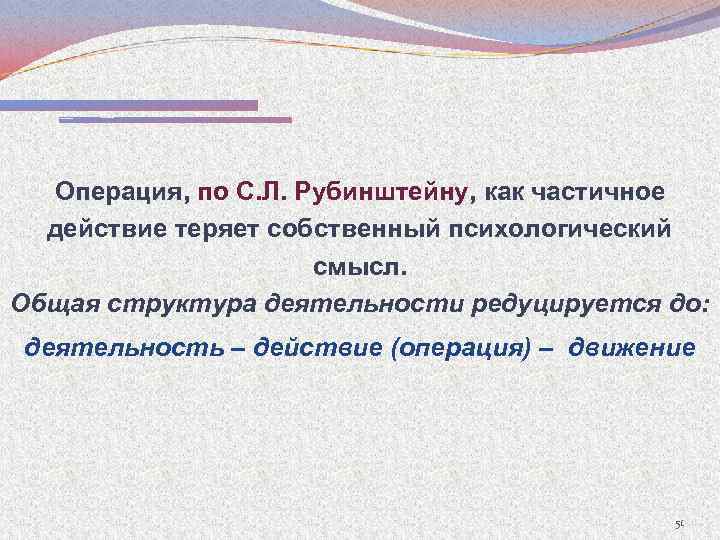 Операция, по С.Л. Рубинштейну, как частичное действие теряет собственный психологический смысл.

Общая структура деятельности редуцируется до:

деятельность – действие (операция) – движение

50